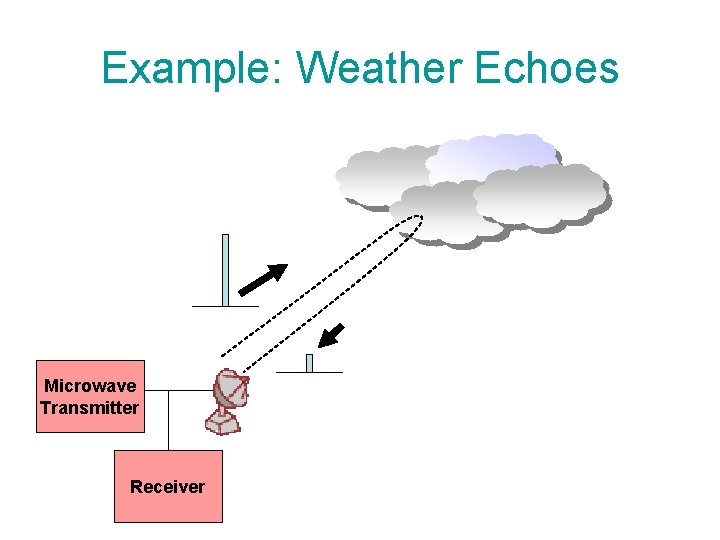 Example: Weather Echoes

Microwave Transmitter

Receiver